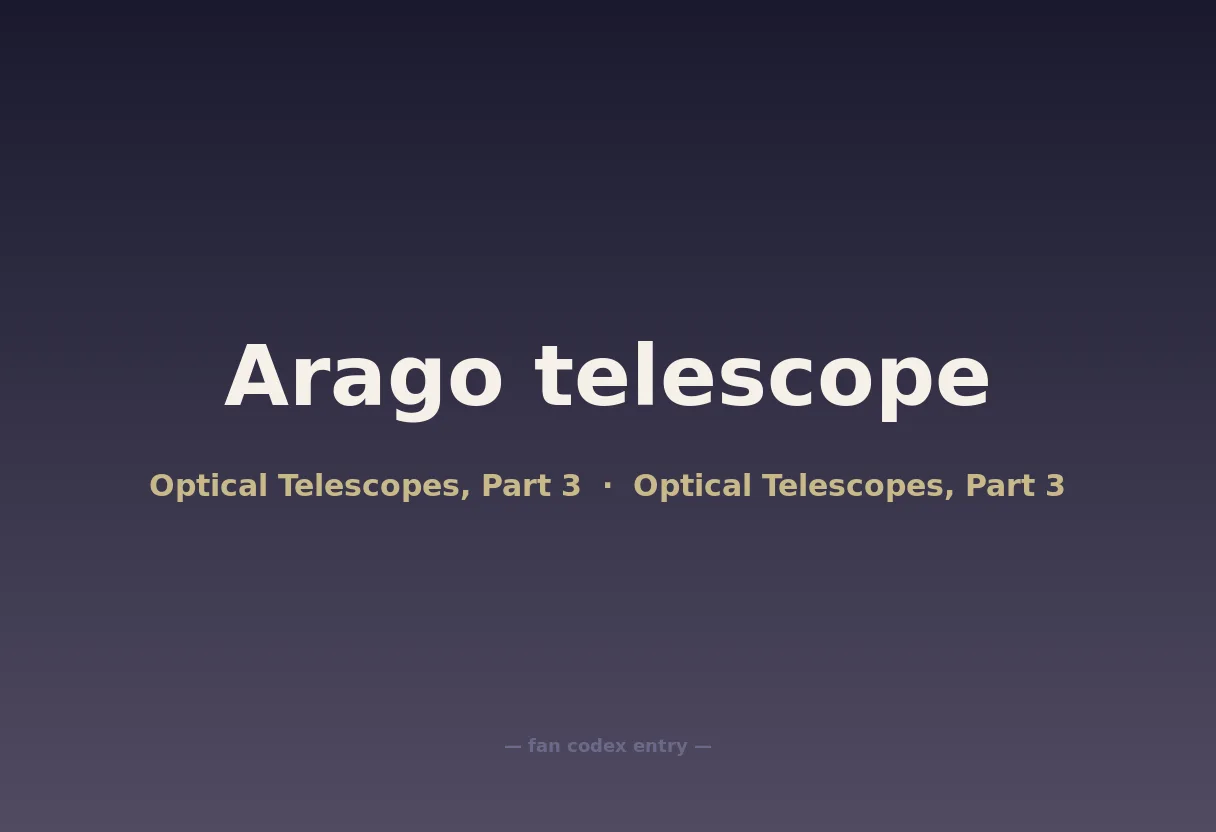 Arago telescope

Optical Telescopes, Part 3 · Optical Telescopes, Part 3

— fan codex entry —